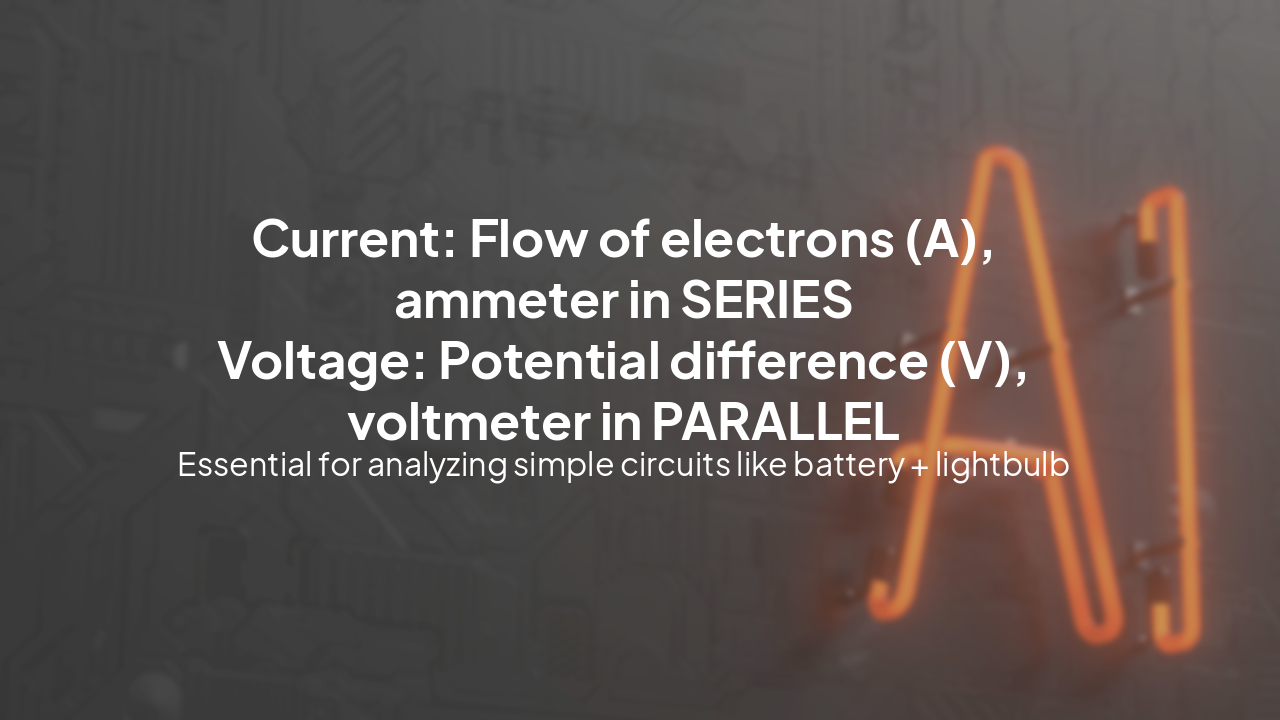 Current: Flow of electrons (A), ammeter in SERIES
Voltage: Potential difference (V), voltmeter in PARALLEL

Essential for analyzing simple circuits like battery + lightbulb

AI